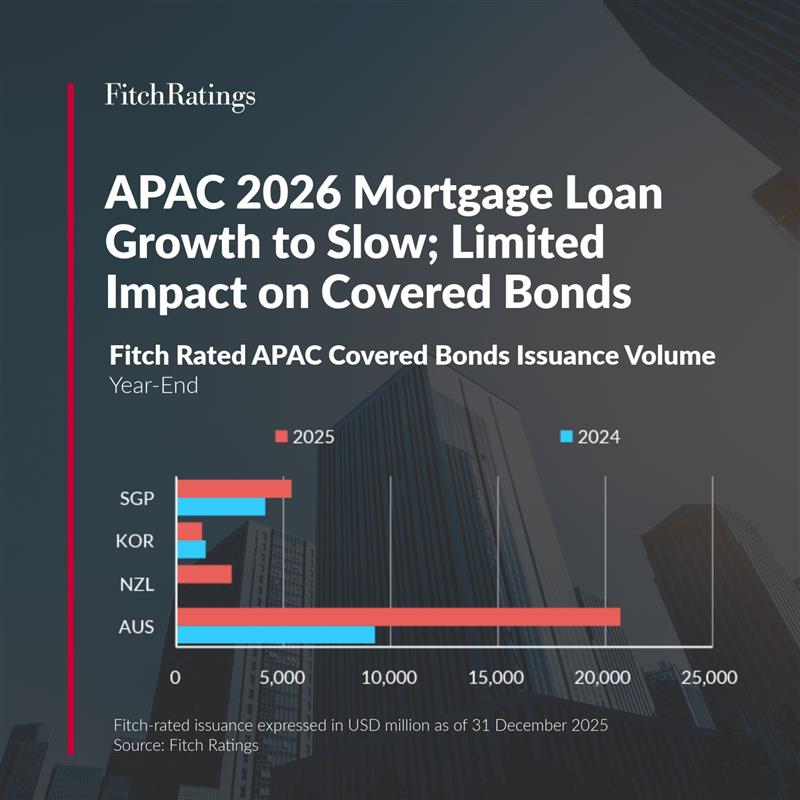 FitchRatings

APAC 2026 Mortgage Loan Growth to Slow; Limited Impact on Covered Bonds

Fitch Rated APAC Covered Bonds Issuance Volume
Year-End

2025
2024

SGP
KOR
NZL
AUS

0
5,000
10,000
15,000
20,000
25,000

Fitch-rated issuance expressed in USD million as of 31 December 2025
Source: Fitch Ratings